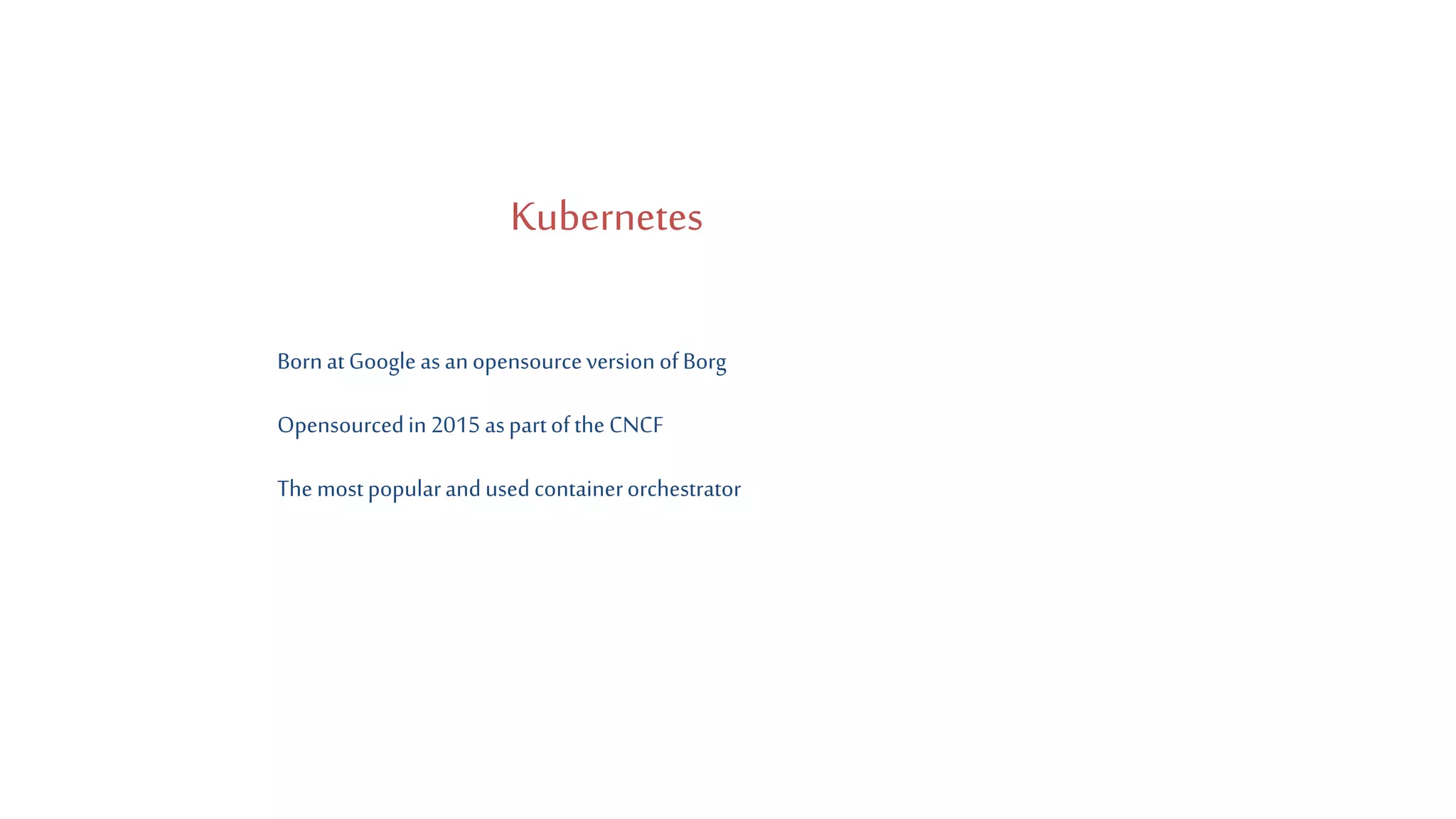 Kubernetes

Born at Google as an opensource version of Borg

Opensourced in 2015 as part of the CNCF

The most popular and used container orchestrator